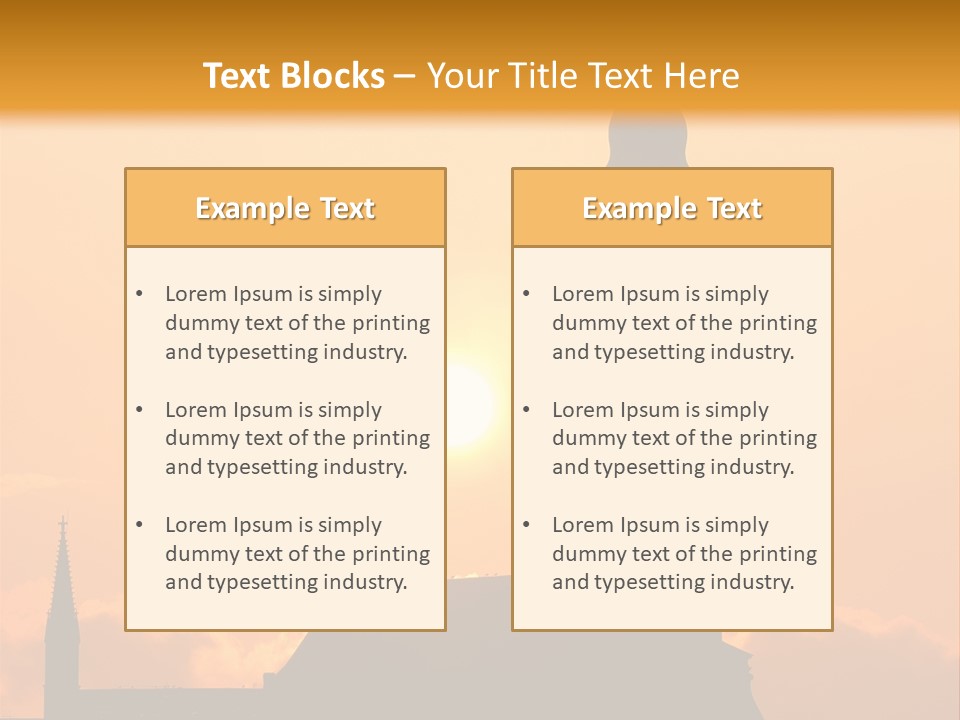 Text Blocks – Your Title Text Here

Example Text

• Lorem Ipsum is simply dummy text of the printing and typesetting industry.

• Lorem Ipsum is simply dummy text of the printing and typesetting industry.

• Lorem Ipsum is simply dummy text of the printing and typesetting industry.

Example Text

• Lorem Ipsum is simply dummy text of the printing and typesetting industry.

• Lorem Ipsum is simply dummy text of the printing and typesetting industry.

• Lorem Ipsum is simply dummy text of the printing and typesetting industry.